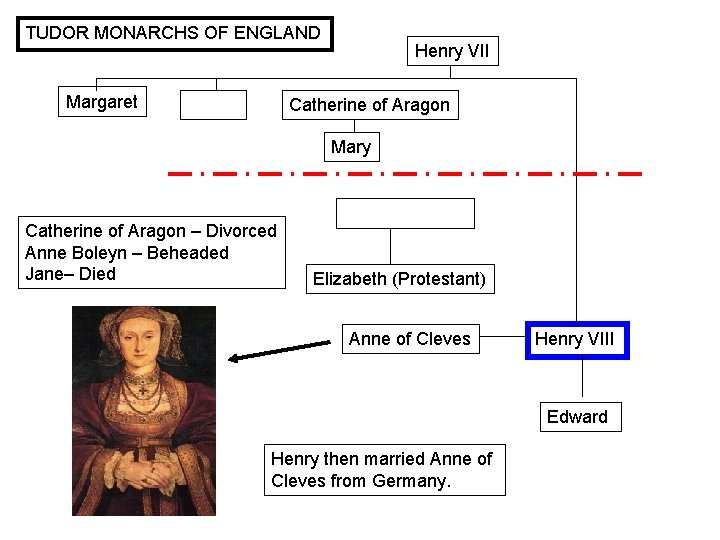 TUDOR MONARCHS OF ENGLAND

Henry VII

Margaret

Catherine of Aragon

Mary

Catherine of Aragon – Divorced
Anne Boleyn – Beheaded
Jane– Died

Elizabeth (Protestant)

Anne of Cleves

Henry VIII

Edward

Henry then married Anne of Cleves from Germany.